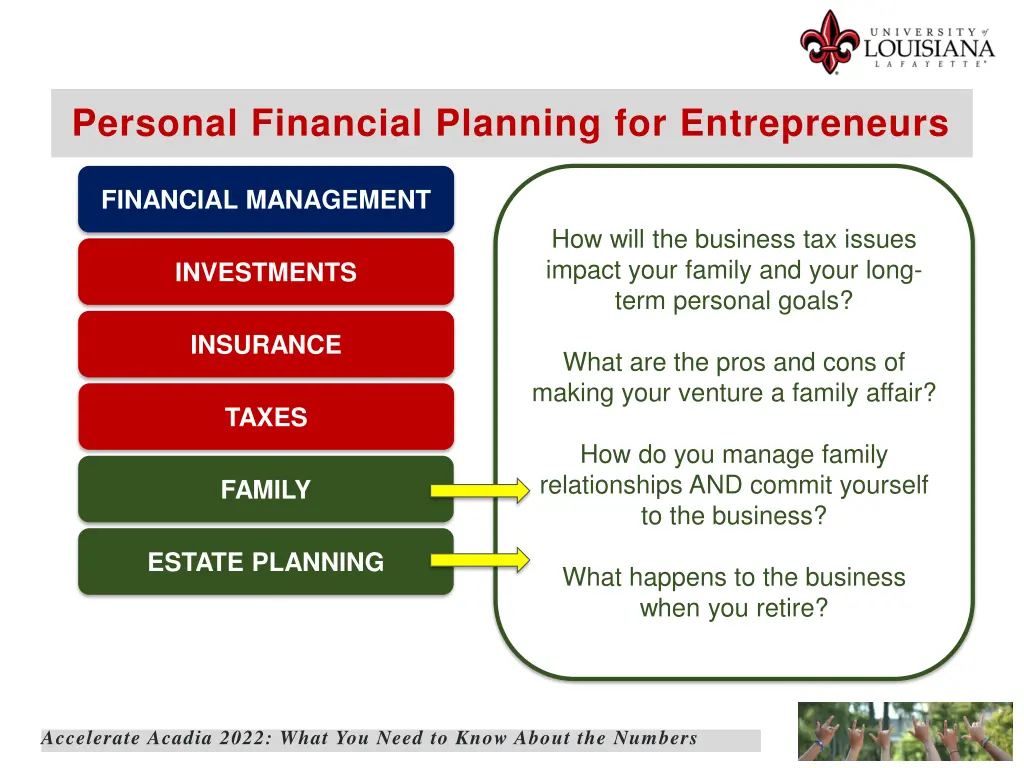 UNIVERSITY of LOUISIANA LAFAYETTE

Personal Financial Planning for Entrepreneurs

FINANCIAL MANAGEMENT

INVESTMENTS

INSURANCE

TAXES

FAMILY

ESTATE PLANNING

How will the business tax issues impact your family and your long-term personal goals?

What are the pros and cons of making your venture a family affair?

How do you manage family relationships AND commit yourself to the business?

What happens to the business when you retire?

Accelerate Acadia 2022: What You Need to Know About the Numbers